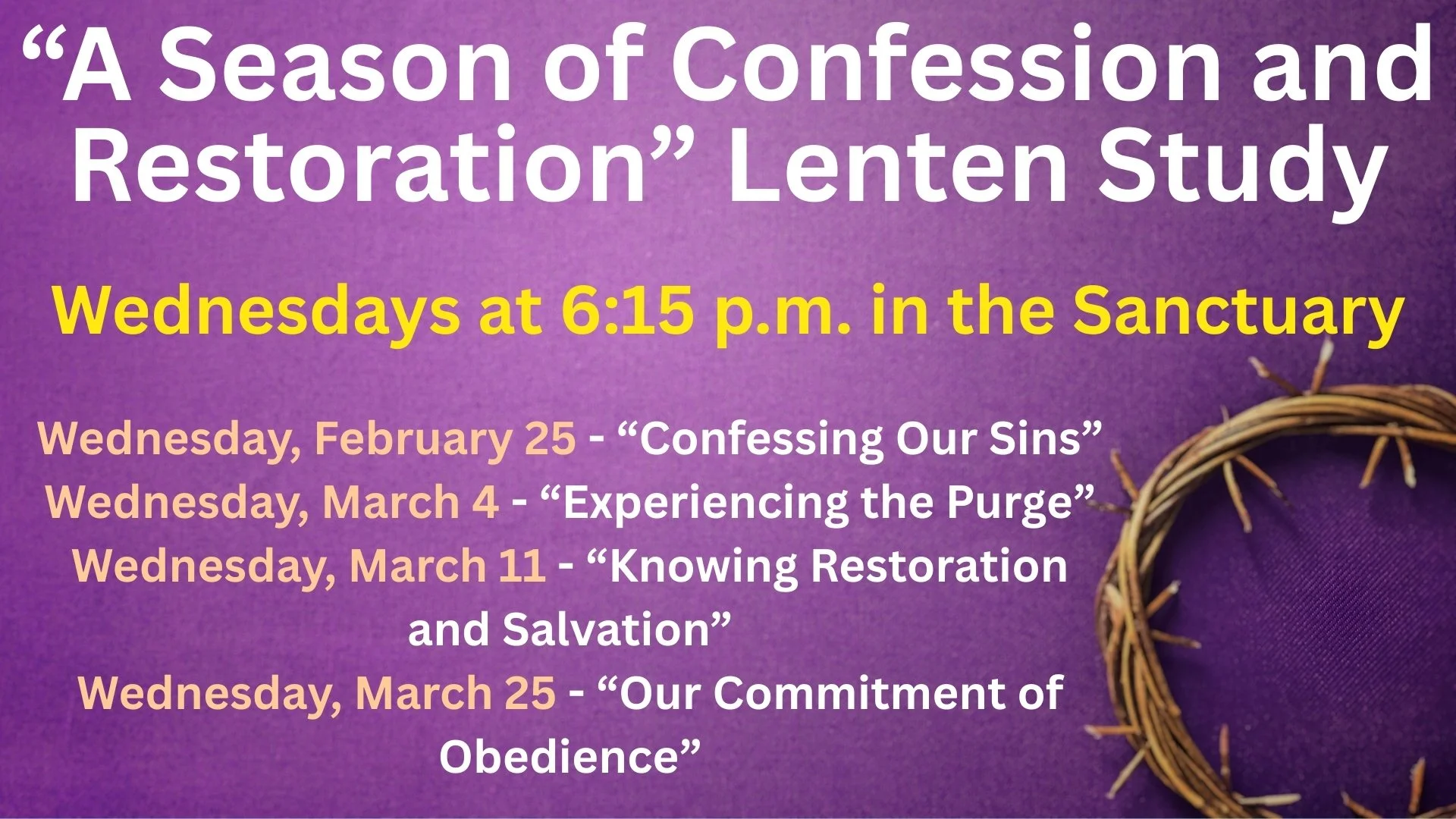 “A Season of Confession and Restoration” Lenten Study

Wednesdays at 6:15 p.m. in the Sanctuary

Wednesday, February 25 - “Confessing Our Sins”
Wednesday, March 4 - “Experiencing the Purge”
Wednesday, March 11 - “Knowing Restoration and Salvation”
Wednesday, March 25 - “Our Commitment of Obedience”